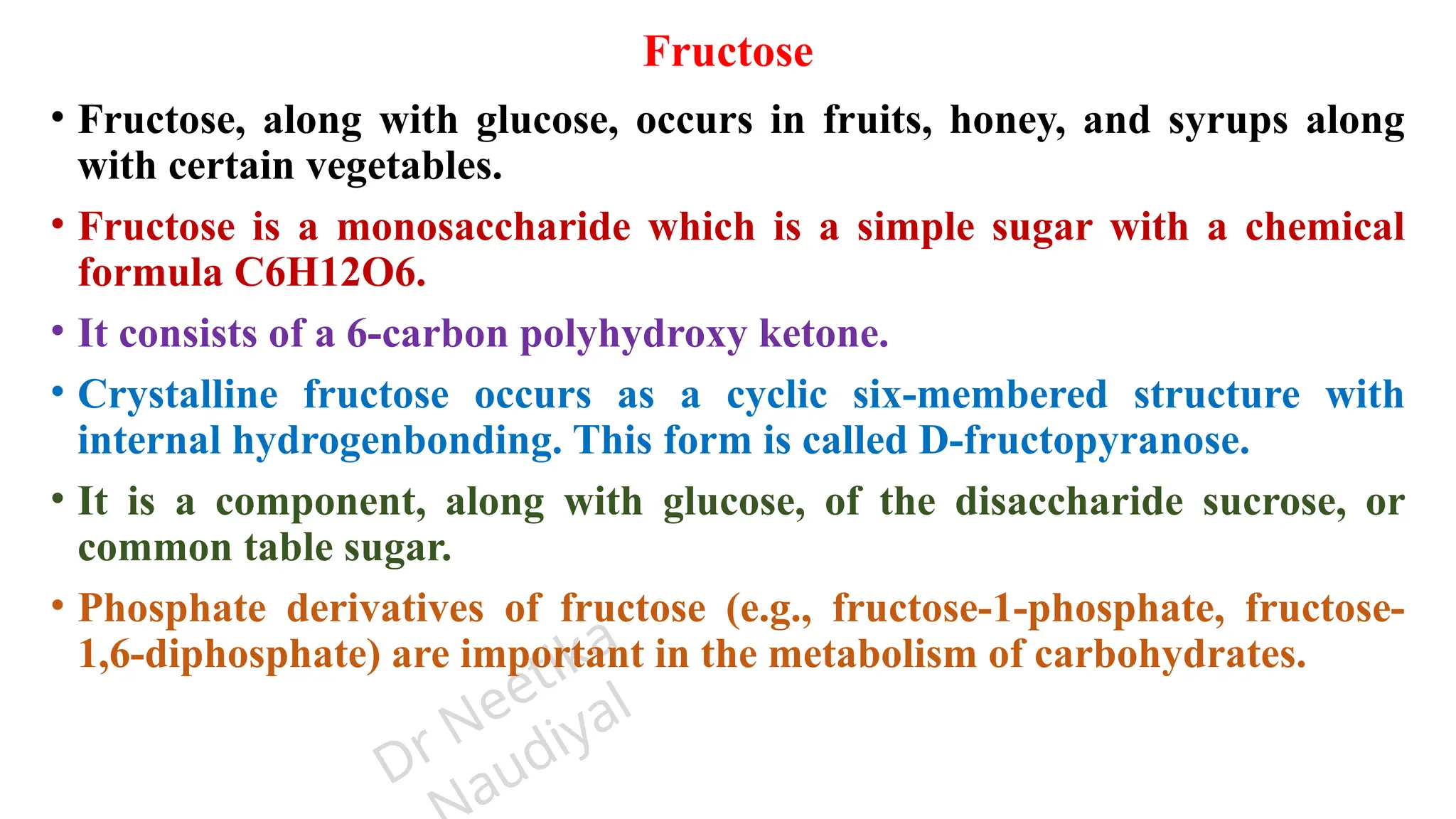 Fructose

• Fructose, along with glucose, occurs in fruits, honey, and syrups along with certain vegetables.

• Fructose is a monosaccharide which is a simple sugar with a chemical formula C6H12O6.

• It consists of a 6-carbon polyhydroxy ketone.

• Crystalline fructose occurs as a cyclic six-membered structure with internal hydrogenbonding. This form is called D-fructopyranose.

• It is a component, along with glucose, of the disaccharide sucrose, or common table sugar.

• Phosphate derivatives of fructose (e.g., fructose-1-phosphate, fructose-1,6-diphosphate) are important in the metabolism of carbohydrates.

Dr Neetika Naudiyal